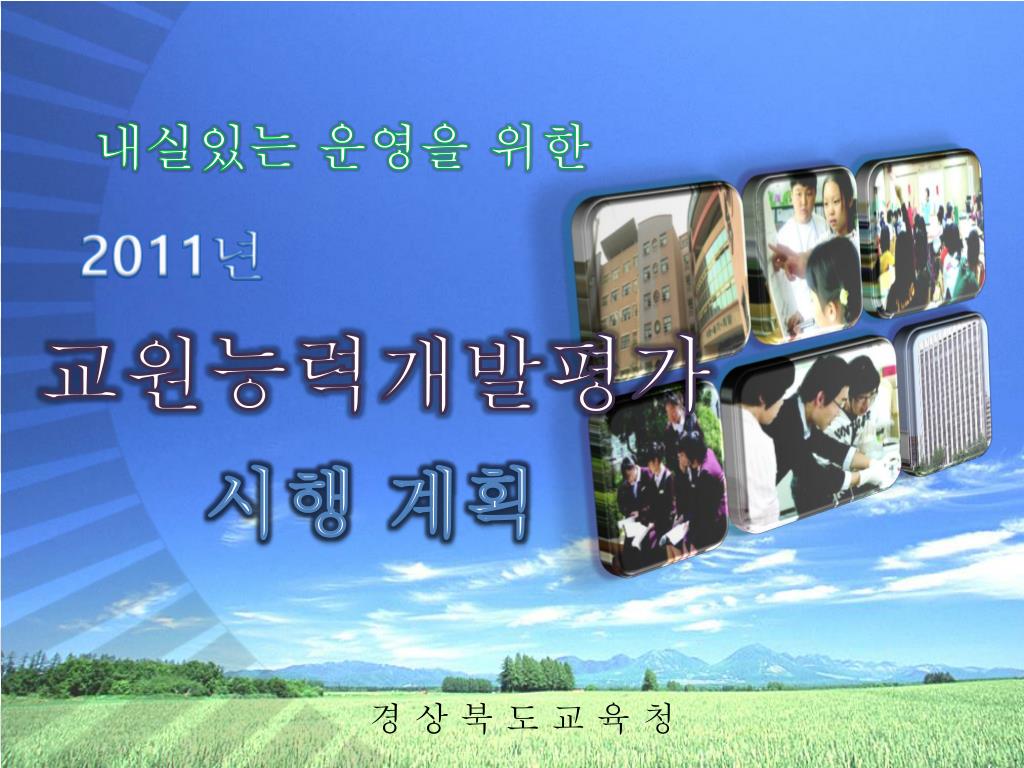 내실있는 운영을 위한

2011년

교원능력개발평가

시행 계획

경 상 북 도 교 육 청